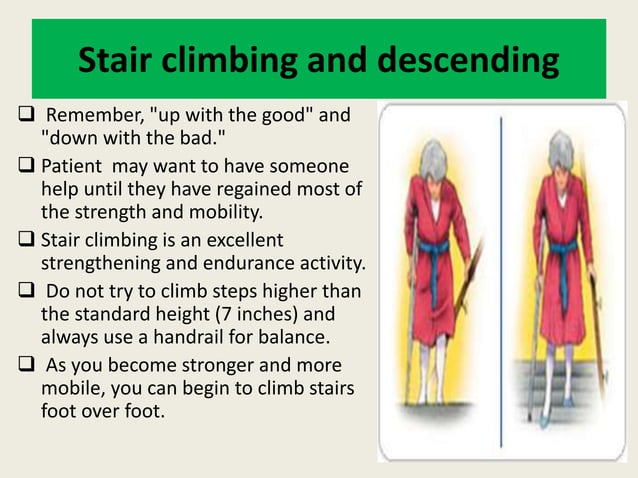 Stair climbing and descending

❑ Remember, "up with the good" and "down with the bad."

❑ Patient may want to have someone help until they have regained most of the strength and mobility.

❑ Stair climbing is an excellent strengthening and endurance activity.

❑ Do not try to climb steps higher than the standard height (7 inches) and always use a handrail for balance.

❑ As you become stronger and more mobile, you can begin to climb stairs foot over foot.